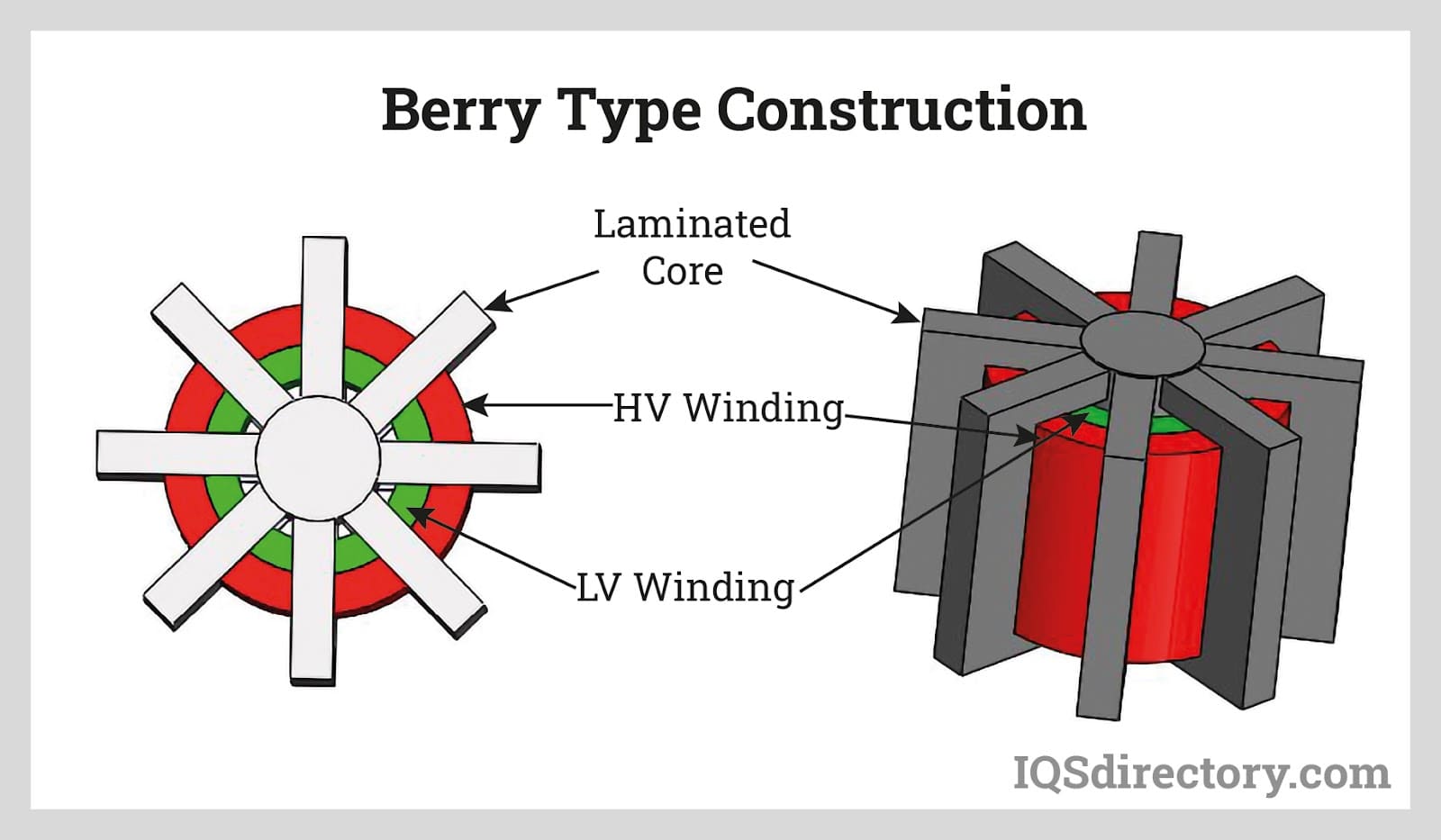 Berry Type Construction

Laminated Core

HV Winding

LV Winding

IQSdirectory.com